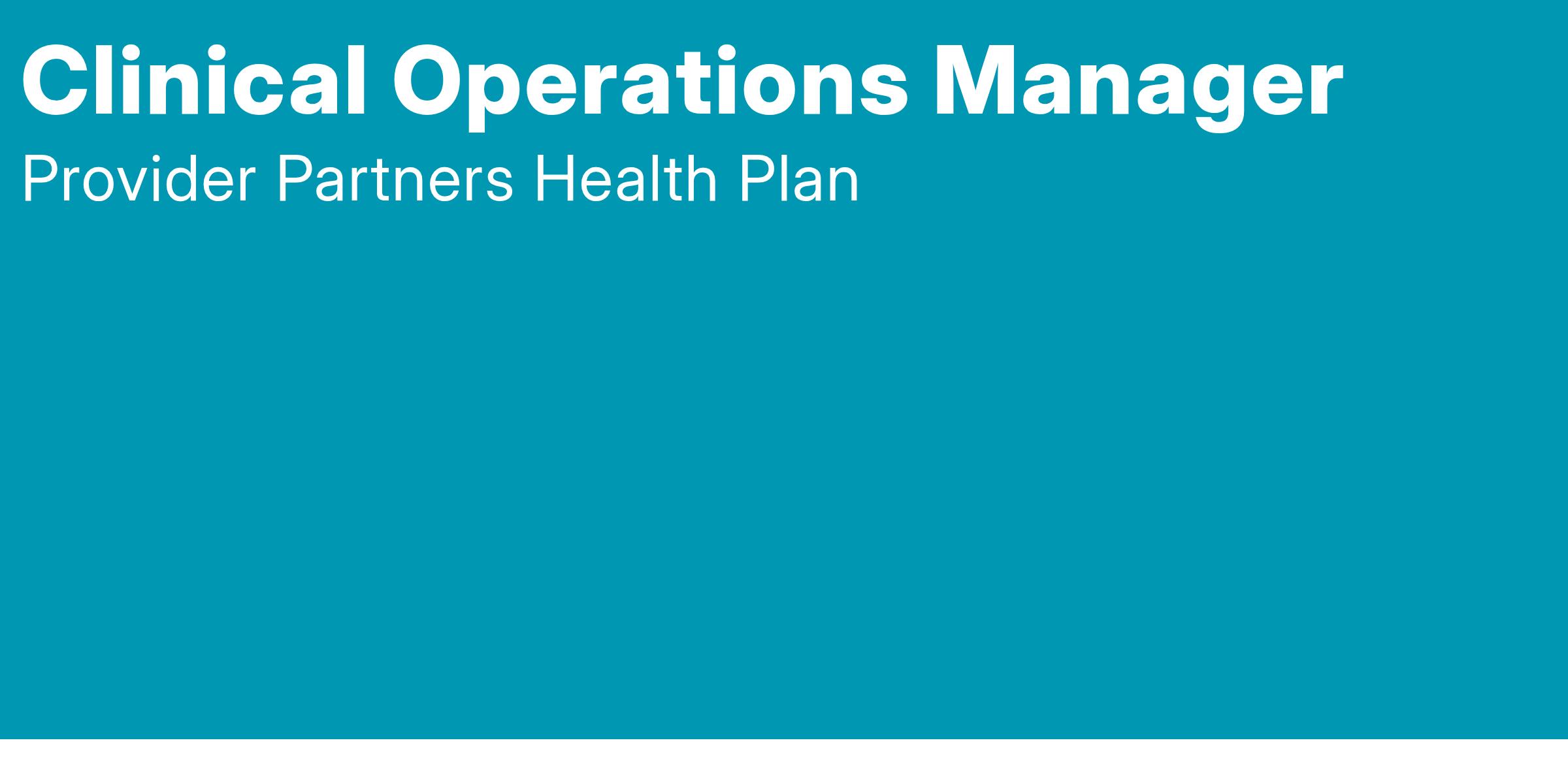 Clinical Operations Manager
Provider Partners Health Plan